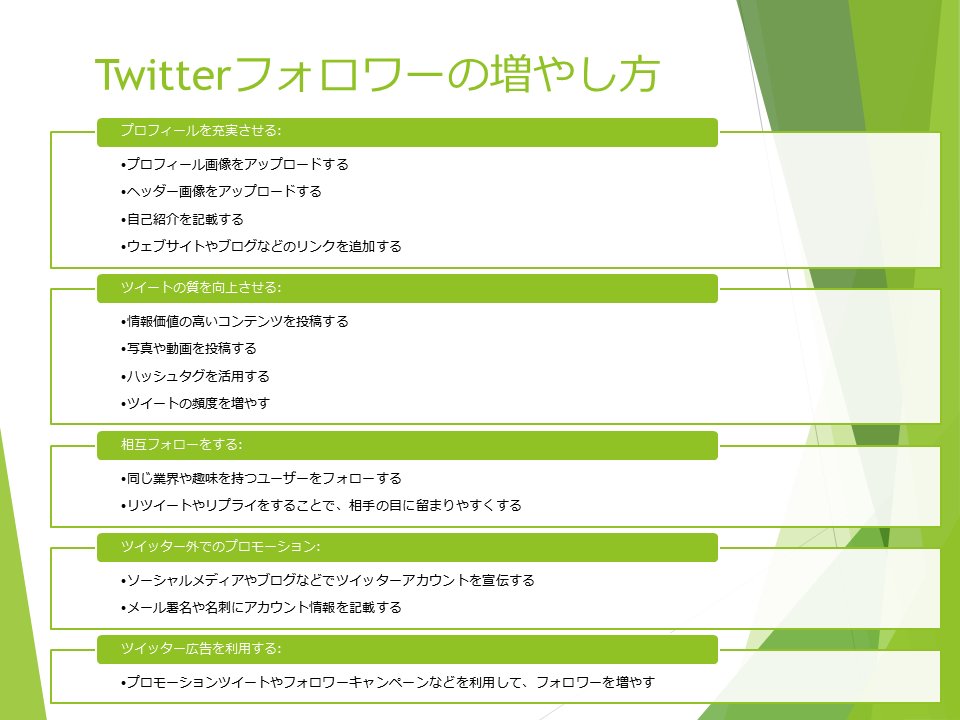 Twitterフォロワーの増やし方

プロフィールを充実させる:

•プロフィール画像をアップロードする
•ヘッダー画像をアップロードする
•自己紹介を記載する
•ウェブサイトやブログなどのリンクを追加する

ツイートの質を向上させる:

•情報価値の高いコンテンツを投稿する
•写真や動画を投稿する
•ハッシュタグを活用する
•ツイートの頻度を増やす

相互フォローをする:

•同じ業界や趣味を持つユーザーをフォローする
•リツイートやリプライをすることで、相手の目に留まりやすくする

ツイッター外でのプロモーション:

•ソーシャルメディアやブログなどでツイッターアカウントを宣伝する
•メール署名や名刺にアカウント情報を記載する

ツイッター広告を利用する:

•プロモーションツイートやフォロワーキャンペーンなどを利用して、フォロワーを増やす